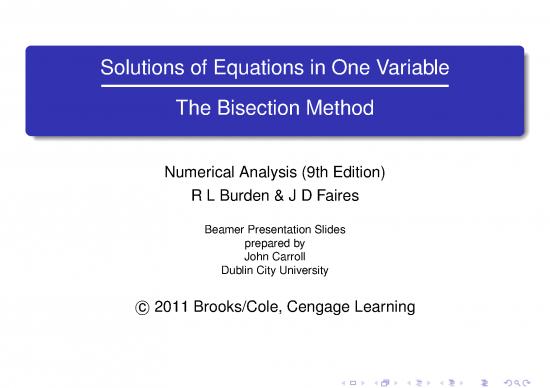 Solutions of Equations in One Variable

The Bisection Method

Numerical Analysis (9th Edition)
R L Burden & J D Faires

Beamer Presentation Slides
prepared by
John Carroll
Dublin City University

© 2011 Brooks/Cole, Cengage Learning